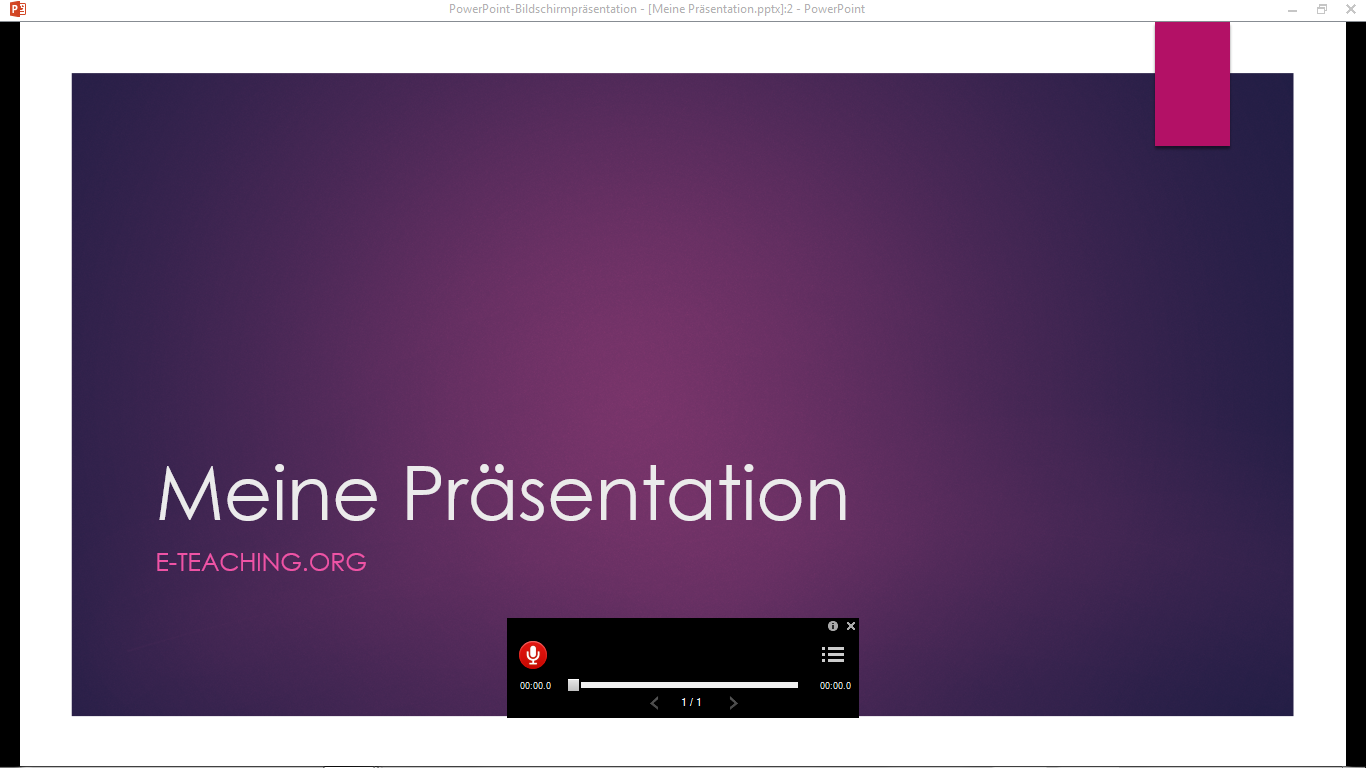 PowerPoint-Bildschirmpräsentation - [Meine Präsentation.pptx]:2 - PowerPoint

Meine Präsentation

E-TEACHING.ORG

00:00.0

00:00.0

1 / 1